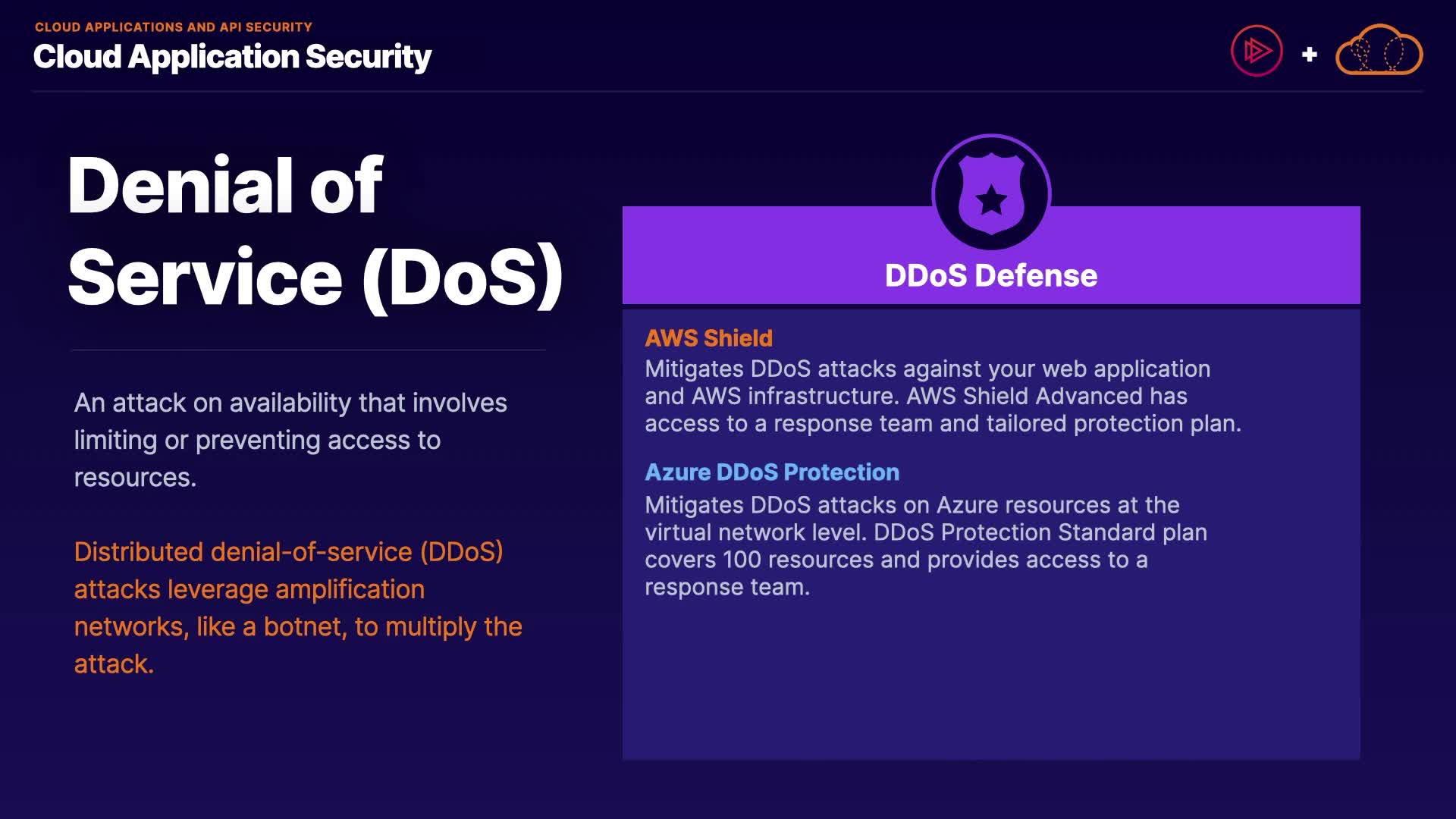 CLOUD APPLICATIONS AND API SECURITY
Cloud Application Security

+

Denial of Service (DoS)

An attack on availability that involves limiting or preventing access to resources.

Distributed denial-of-service (DDoS) attacks leverage amplification networks, like a botnet, to multiply the attack.

DDoS Defense

AWS Shield
Mitigates DDoS attacks against your web application and AWS infrastructure. AWS Shield Advanced has access to a response team and tailored protection plan.

Azure DDoS Protection
Mitigates DDoS attacks on Azure resources at the virtual network level. DDoS Protection Standard plan covers 100 resources and provides access to a response team.